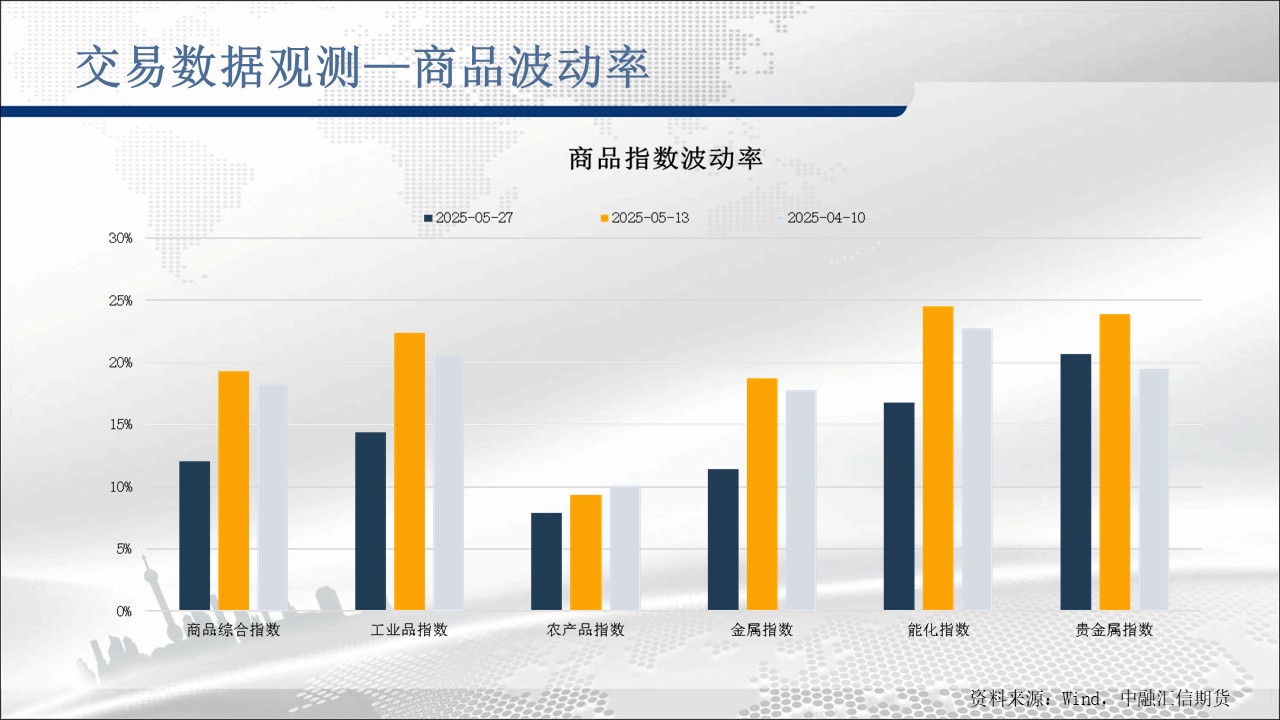 交易数据观测—商品波动率

商品指数波动率

2025-05-27 2025-05-13 2025-04-10

30%
25%
20%
15%
10%
5%
0%

商品综合指数 工业品指数 农产品指数 金属指数 能化指数 贵金属指数

资料来源：Wind，中融汇信期货